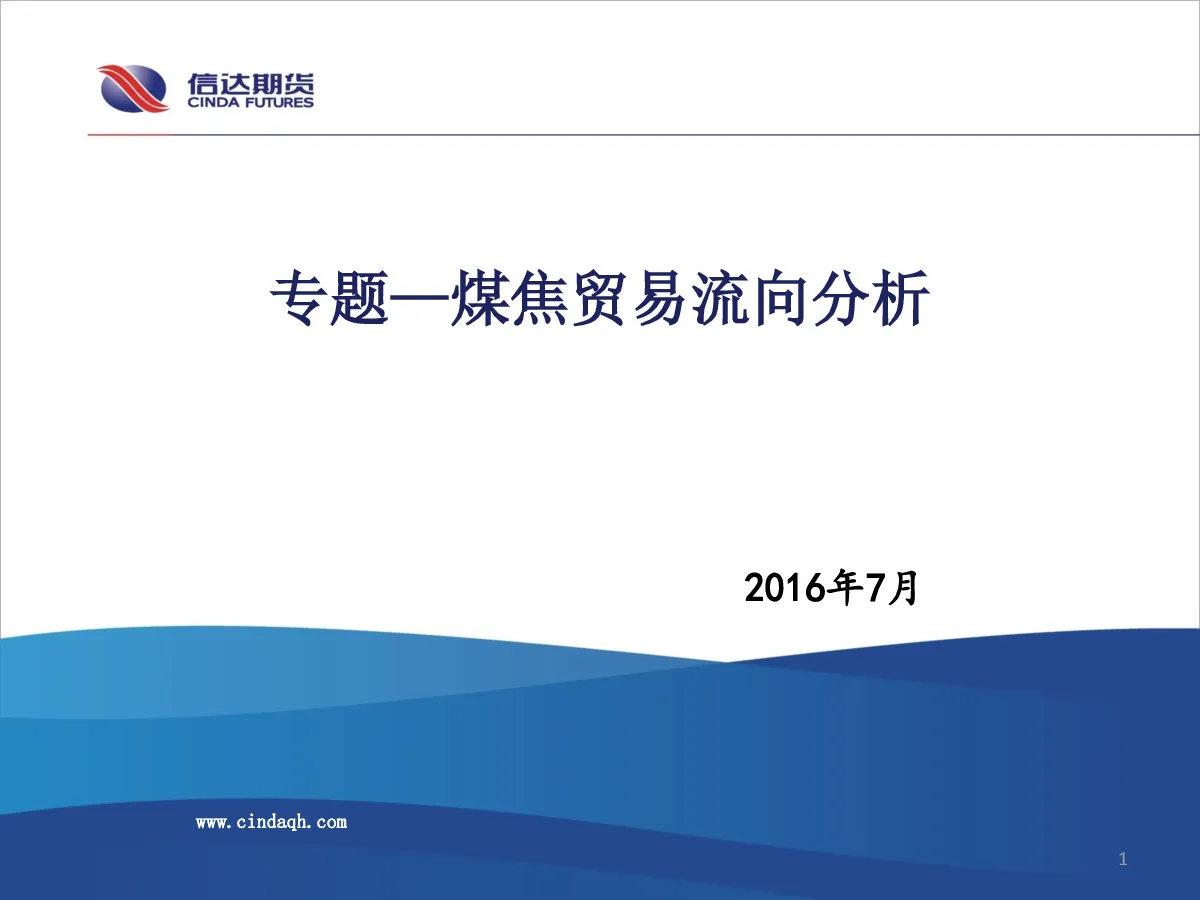 信达期货
CINDA FUTURES

专题—煤焦贸易流向分析

2016年7月

www.cindaqh.com

1